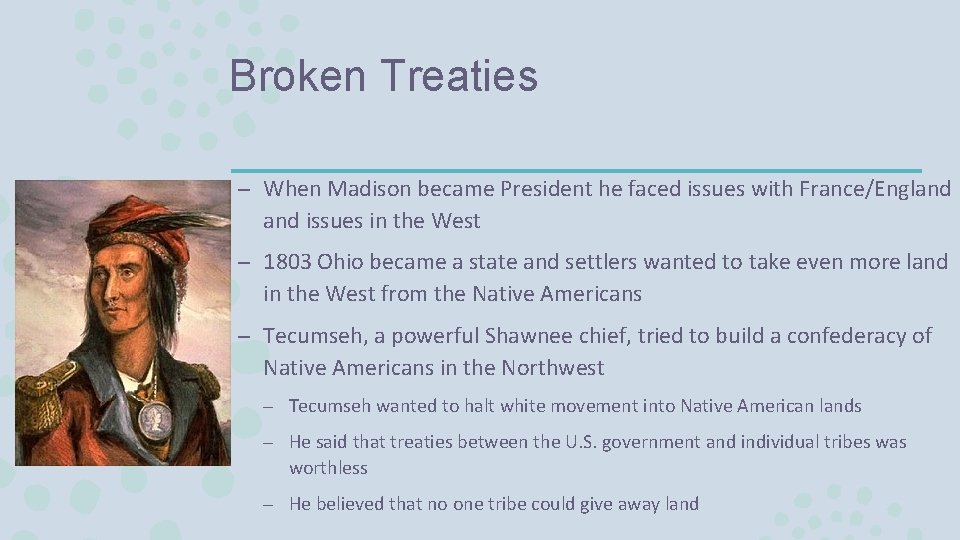 Broken Treaties

– When Madison became President he faced issues with France/England and issues in the West

– 1803 Ohio became a state and settlers wanted to take even more land in the West from the Native Americans

– Tecumseh, a powerful Shawnee chief, tried to build a confederacy of Native Americans in the Northwest

– Tecumseh wanted to halt white movement into Native American lands

– He said that treaties between the U.S. government and individual tribes was worthless

– He believed that no one tribe could give away land